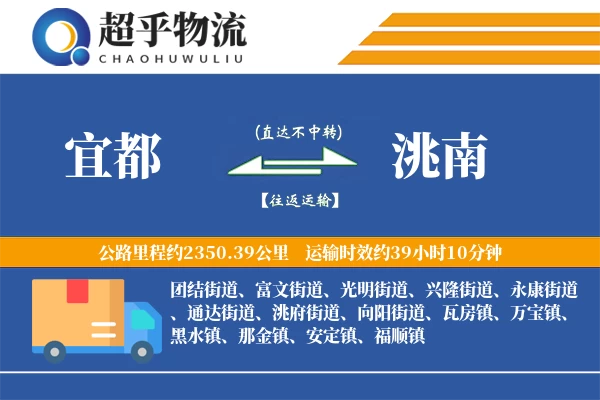 超乎物流
CHAOHUWULIU

宜都

(直达不中转)

【往返运输】

洮南

公路里程约2350.39公里 运输时效约39小时10分钟

团结街道、富文街道、光明街道、兴隆街道、永康街道、通达街道、洮府街道、向阳街道、瓦房镇、万宝镇、黑水镇、那金镇、安定镇、福顺镇